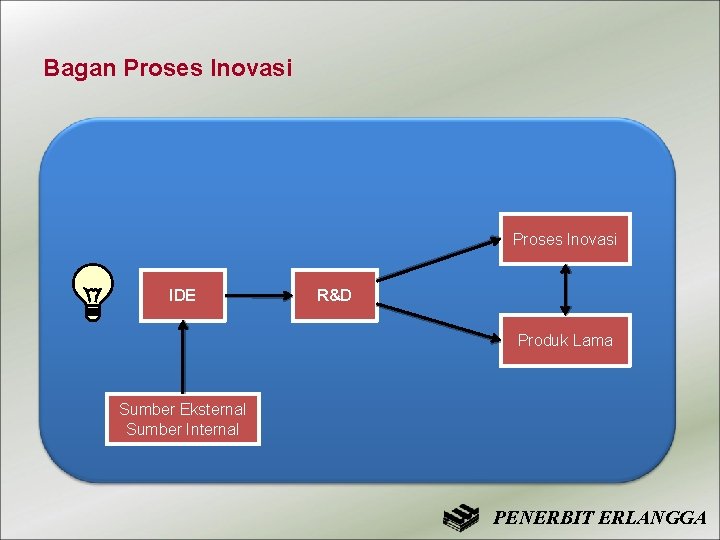 Bagan Proses Inovasi

IDE

R&D

Proses Inovasi

Produk Lama

Sumber Eksternal
Sumber Internal

PENERBIT ERLANGGA